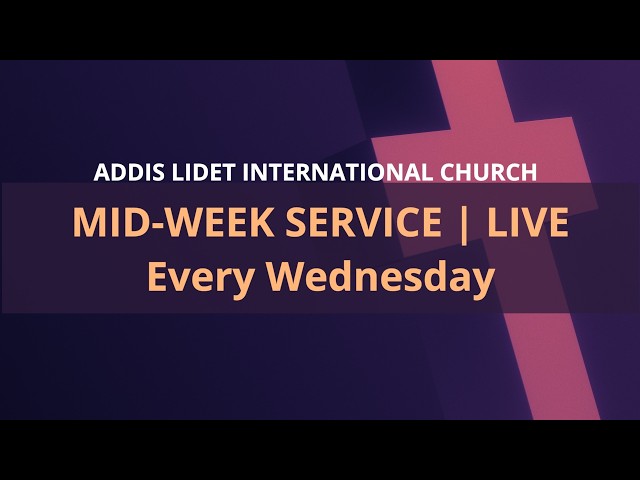 ADDIS LIDET INTERNATIONAL CHURCH
MID-WEEK SERVICE | LIVE
Every Wednesday